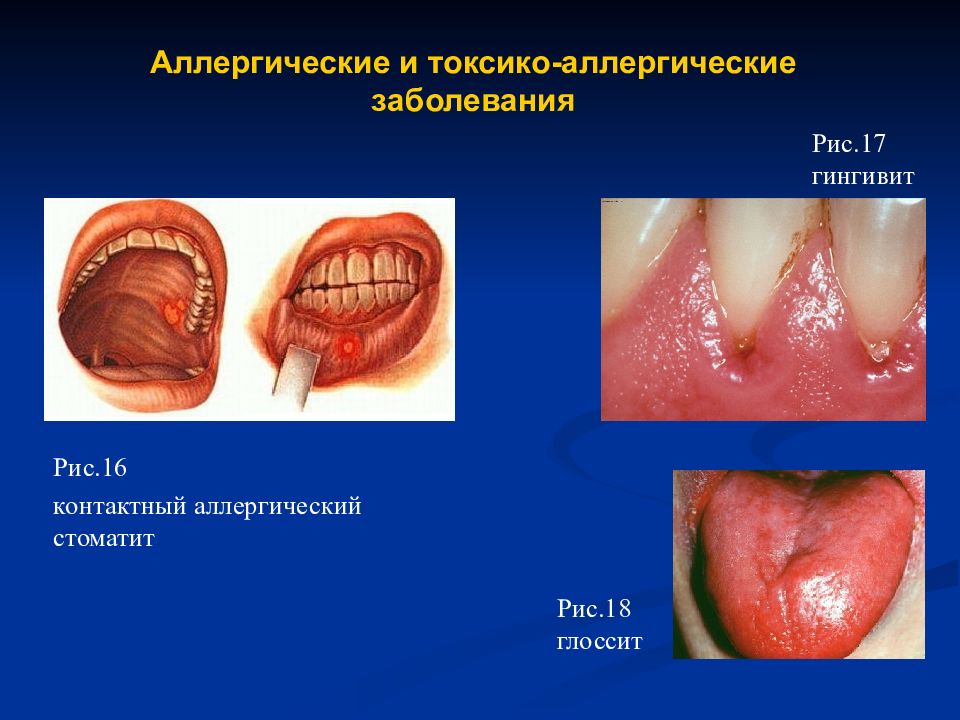 Аллергические и токсико-аллергические заболевания

Рис.17
гингивит

Рис.16
контактный аллергический стоматит

Рис.18
глоссит